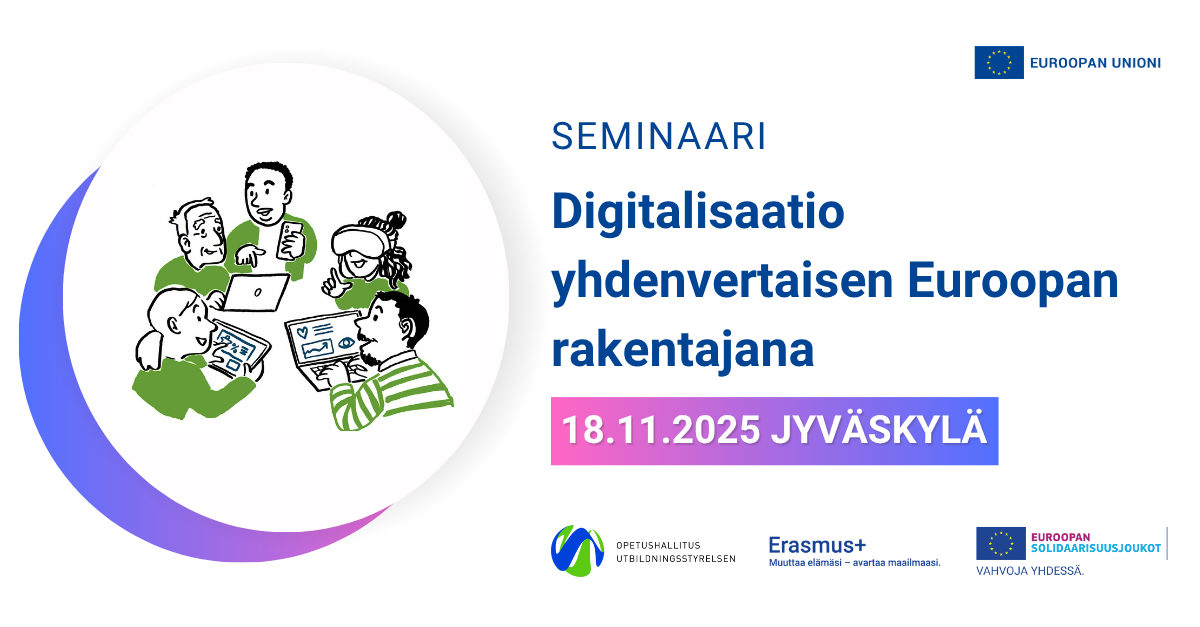 EUROOPAN UNIONI

SEMINAARI

Digitalisaatio yhdenvertaisen Euroopan rakentajana

18.11.2025 JYVÄSKYLÄ

OPETUSHALLITUS
UTBILDNINGSSTYRELSEN

Erasmus+
Muuttaa elämäsi – avartaa maailmaasi.

EUROOPAN
SOLIDAARISUUSJOUKOT
VAHVOJA YHDESSÄ.